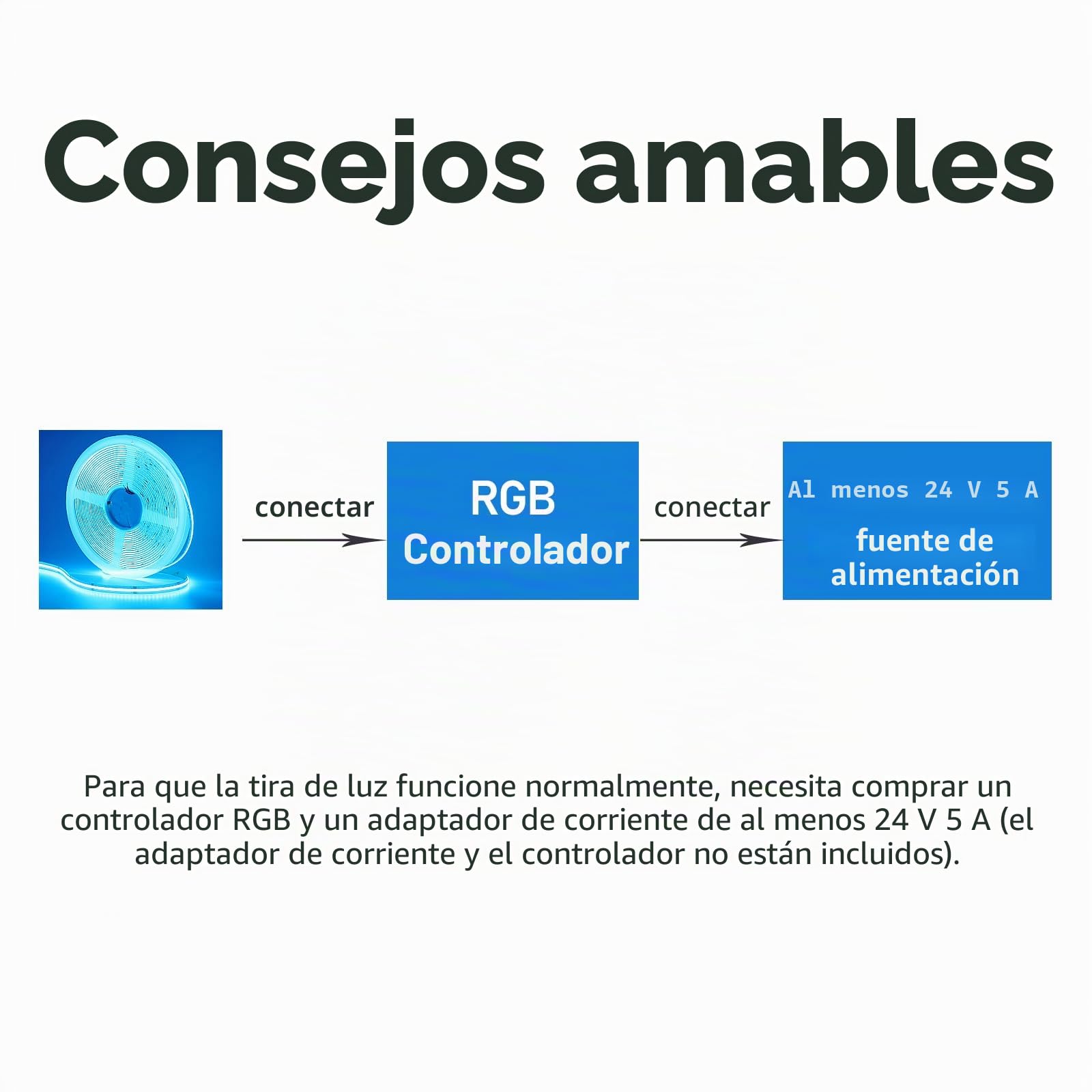 Consejos amables

conectar

RGB
Controlador

conectar

Al menos 24 V 5 A

fuente de alimentación

Para que la tira de luz funcione normalmente, necesita comprar un controlador RGB y un adaptador de corriente de al menos 24 V 5 A (el adaptador de corriente y el controlador no están incluidos).